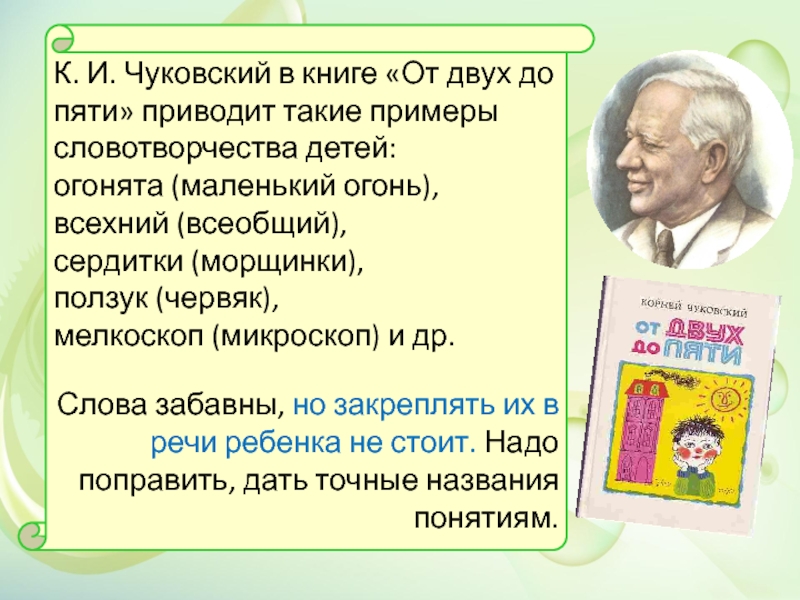 К. И. Чуковский в книге «От двух до пяти» приводит такие примеры словотворчества детей:
огонята (маленький огонь),
всехний (всеобщий),
сердитки (морщинки),
ползук (червяк),
мелкоскоп (микроскоп) и др.

Слова забавны, но закреплять их в речи ребенка не стоит. Надо поправить, дать точные названия понятиям.

КОРНЕЙ ЧУКОВСКИЙ
ОТ ДВУХ ДО ПЯТИ